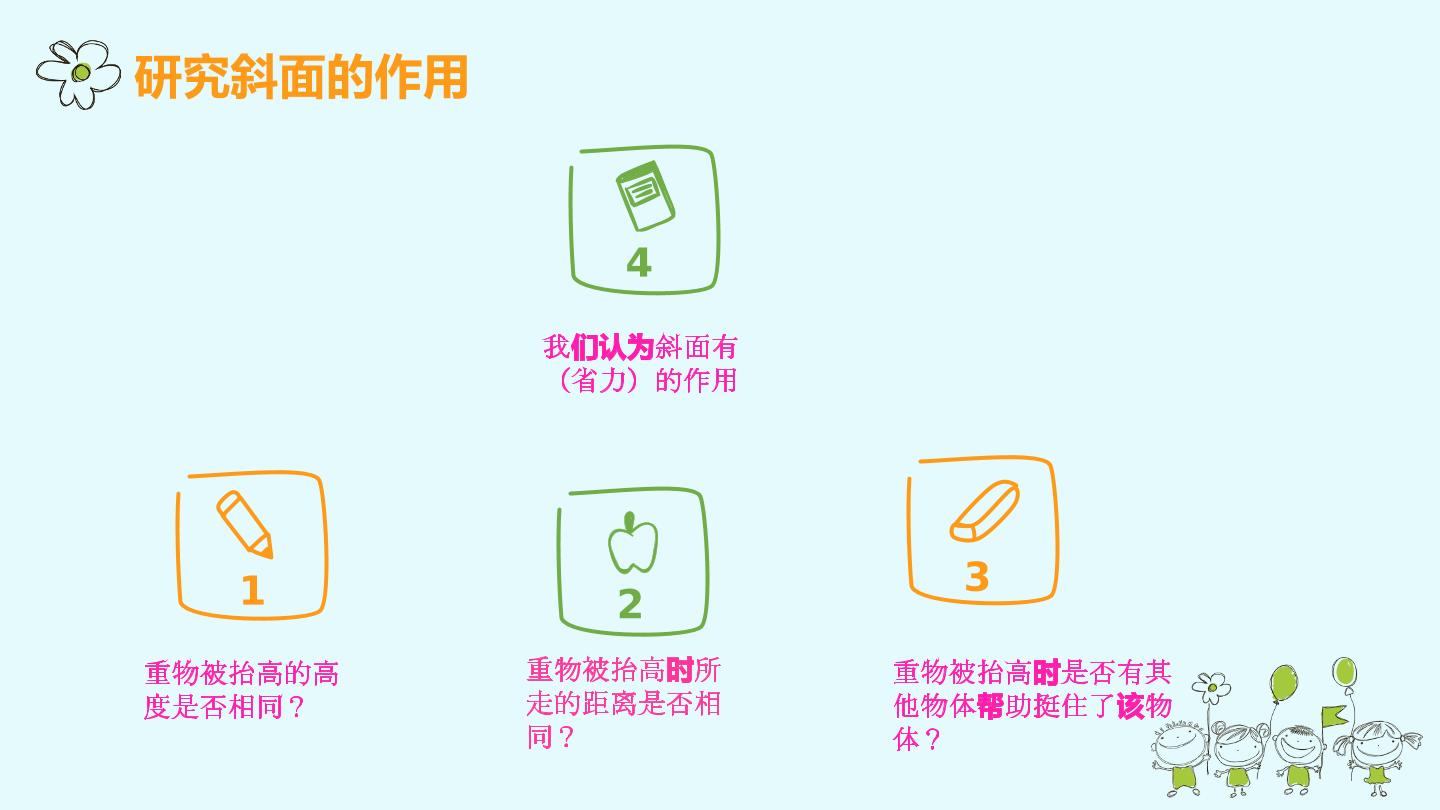 研究斜面的作用

4

我们认为斜面有（省力）的作用

1

重物被抬高的高度是否相同？

2

重物被抬高时所走的距离是否相同？

3

重物被抬高时是否有其他物体帮助挺住了该物体？